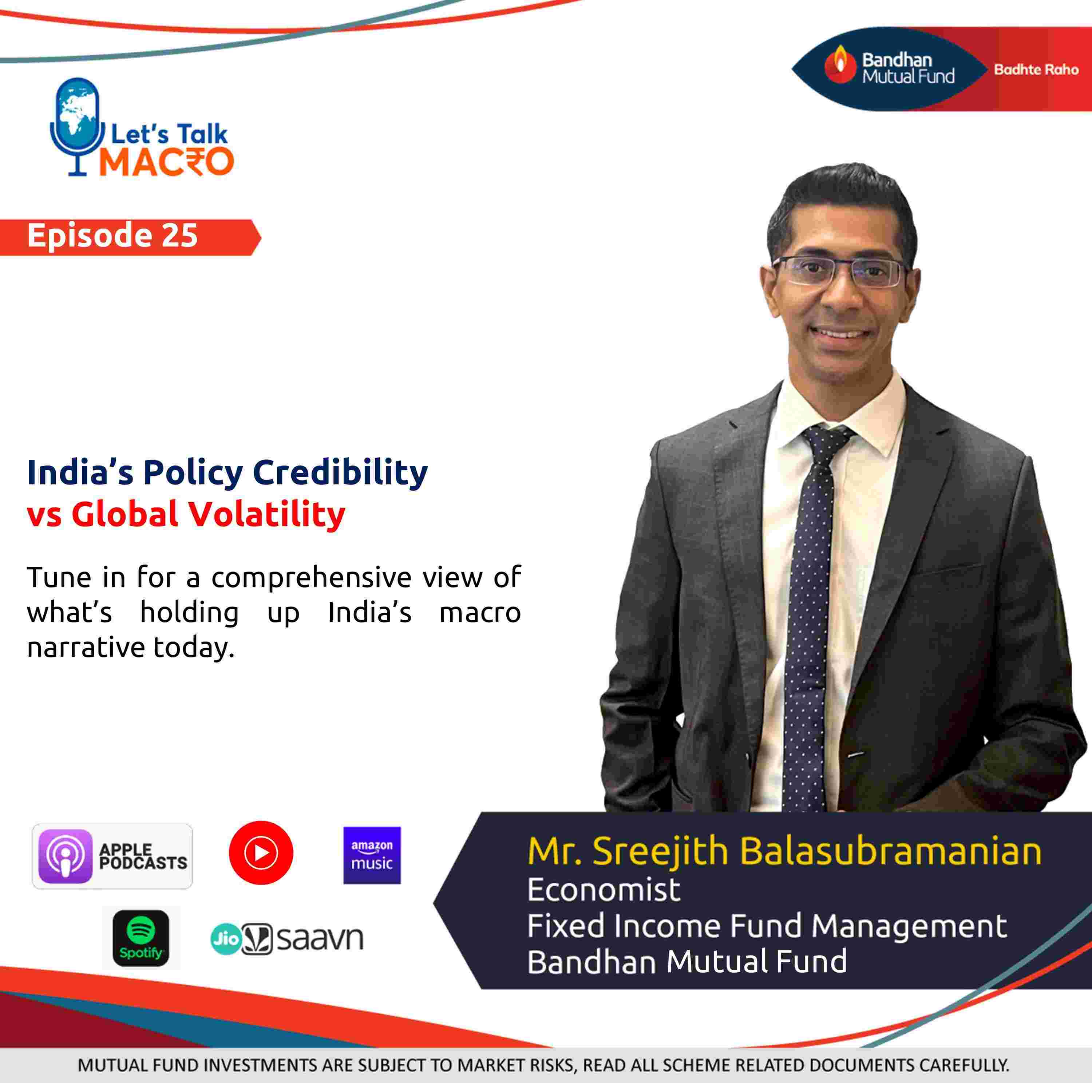 Bandhan Mutual Fund
Badhte Raho

Let's Talk
MAC₹O

Episode 25

India's Policy Credibility
vs Global Volatility

Tune in for a comprehensive view of what's holding up India's macro narrative today.

APPLE PODCASTS

amazon music

Spotify

Jio saavn

Mr. Sreejith Balasubramanian
Economist
Fixed Income Fund Management
Bandhan Mutual Fund

MUTUAL FUND INVESTMENTS ARE SUBJECT TO MARKET RISKS, READ ALL SCHEME RELATED DOCUMENTS CAREFULLY.